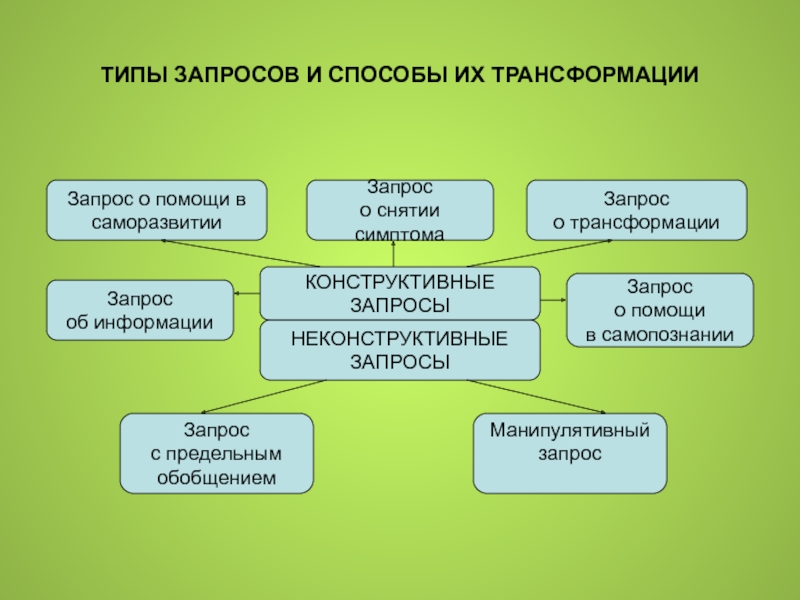 ТИПЫ ЗАПРОСОВ И СПОСОБЫ ИХ ТРАНСФОРМАЦИИ

Запрос о помощи в саморазвитии

Запрос о снятии симптома

Запрос о трансформации

Запрос об информации

КОНСТРУКТИВНЫЕ ЗАПРОСЫ

Запрос о помощи в самопознании

НЕКОНСТРУКТИВНЫЕ ЗАПРОСЫ

Запрос с предельным обобщением

Манипулятивный запрос